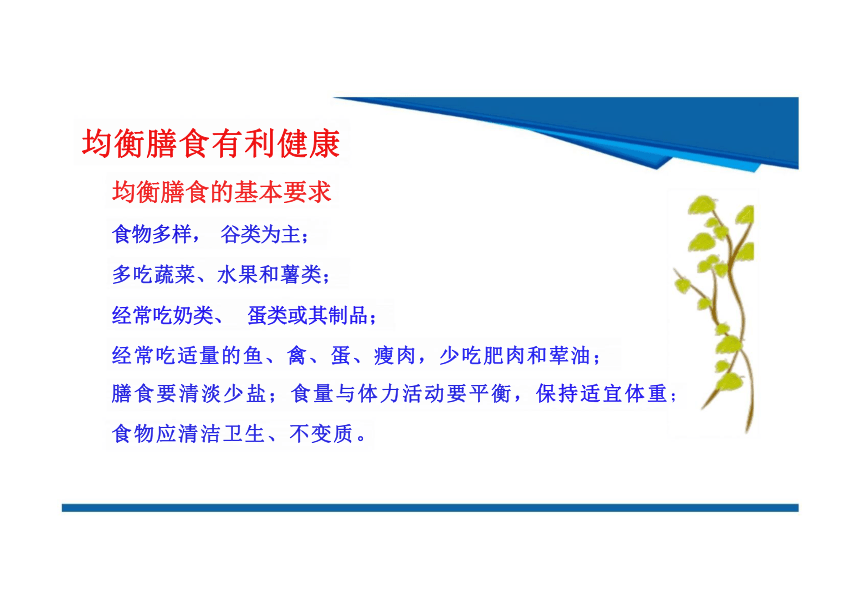 均衡膳食有利健康

均衡膳食的基本要求

食物多样， 谷类为主；

多吃蔬菜、水果和薯类；

经常吃奶类、 蛋类或其制品；

经常吃适量的鱼、禽、蛋、瘦肉，少吃肥肉和荤油；

膳食要清淡少盐；食量与体力活动要平衡，保持适宜体重；

食物应清洁卫生、不变质。